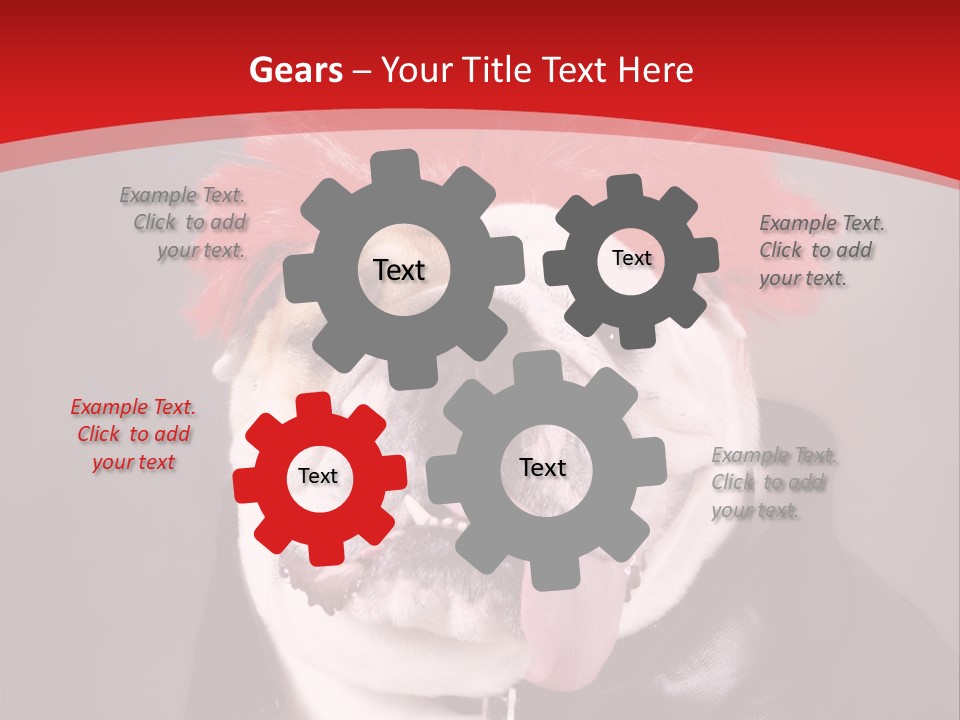 Gears – Your Title Text Here

Example Text. Click to add your text.

Text

Text

Example Text. Click to add your text.

Example Text. Click to add your text

Text

Text

Example Text. Click to add your text.